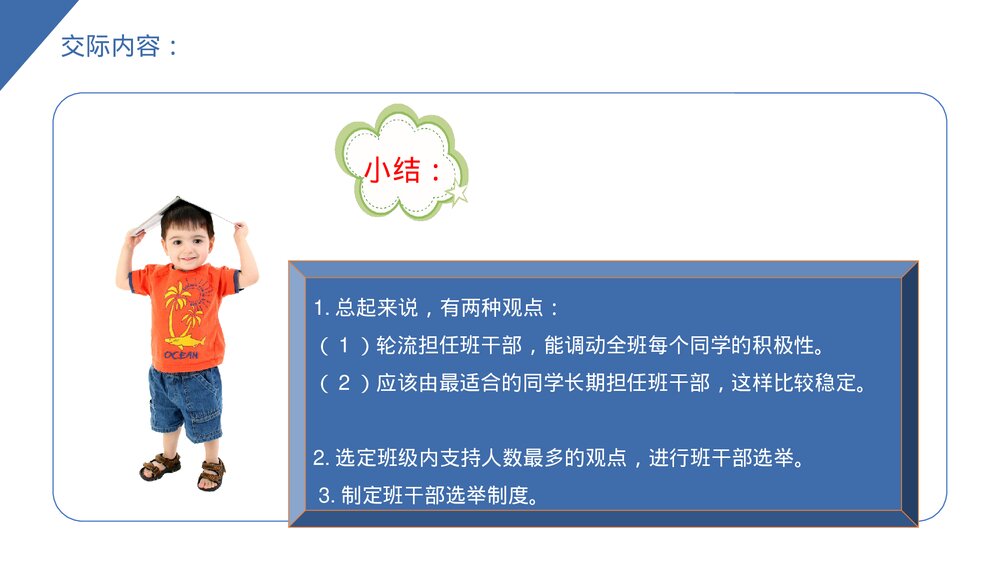 交际内容：

小结：

OCEAN

1. 总起来说，有两种观点：
（1）轮流担任班干部，能调动全班每个同学的积极性。
（2）应该由最适合的同学长期担任班干部，这样比较稳定。

2. 选定班级内支持人数最多的观点，进行班干部选举。
3. 制定班干部选举制度。